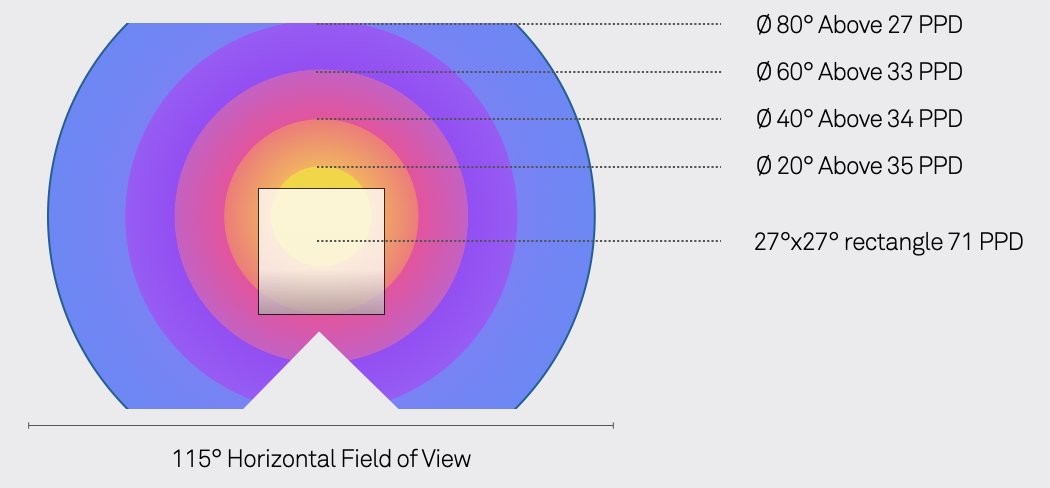 Ø 80° Above 27 PPD

Ø 60° Above 33 PPD

Ø 40° Above 34 PPD

Ø 20° Above 35 PPD

27°x27° rectangle 71 PPD

115° Horizontal Field of View